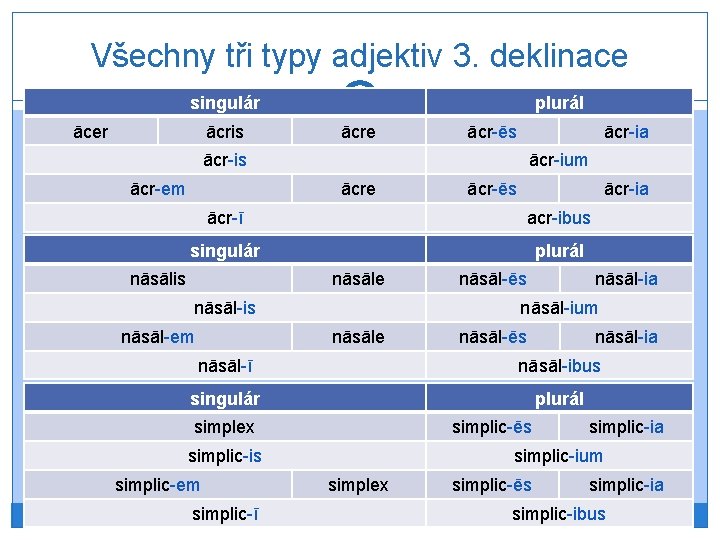 Všechny tři typy adjektiv 3. deklinace

| singulár | | | plurál | |
|---|---|---|---|---|
| ācer | ācris | ācre | ācr-ēs | ācr-ia |
| ācr-is | | | ācr-ium | |
| ācr-em | | ācre | ācr-ēs | ācr-ia |
| ācr-ī | | | acr-ibus | |

| singulár | | plurál | |
|---|---|---|---|
| nāsālis | nāsāle | nāsāl-ēs | nāsāl-ia |
| nāsāl-is | | nāsāl-ium | |
| nāsāl-em | nāsāle | nāsāl-ēs | nāsāl-ia |
| nāsāl-ī | | nāsāl-ibus | |

| singulár | | plurál | |
|---|---|---|---|
| simplex | | simplic-ēs | simplic-ia |
| simplic-is | | simplic-ium | |
| simplic-em | simplex | simplic-ēs | simplic-ia |
| simplic-ī | | simplic-ibus | |